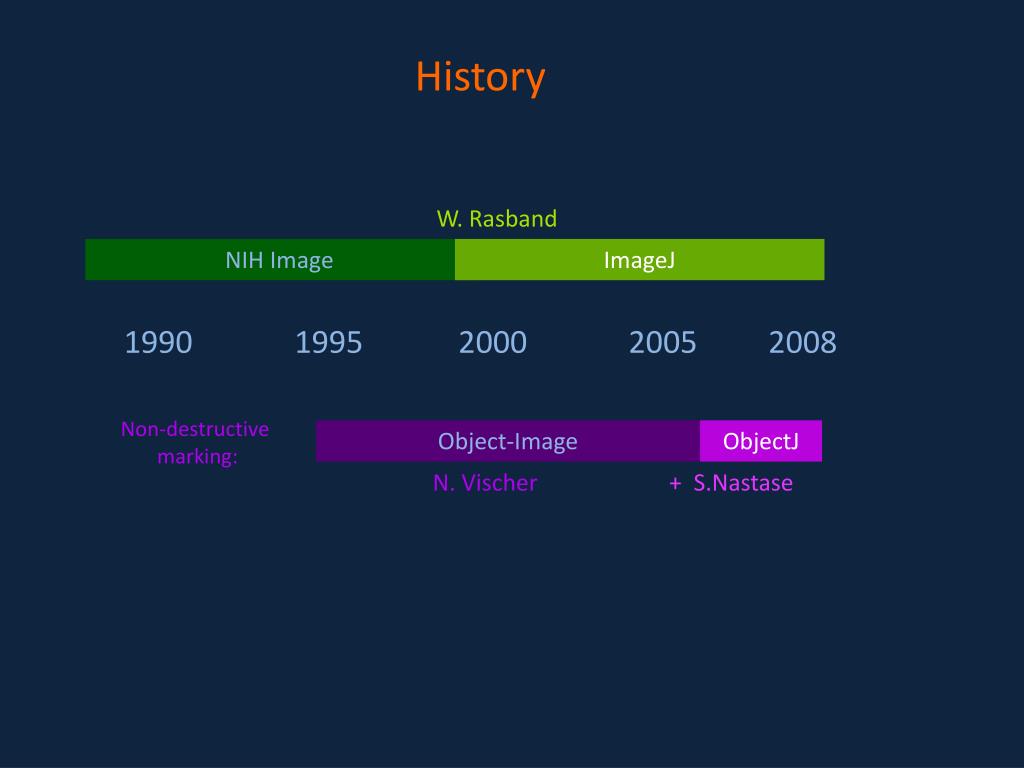 History

W. Rasband

NIH Image

ImageJ

1990 1995 2000 2005 2008

Non-destructive marking:

Object-Image

ObjectJ

N. Vischer

+ S.Nastase